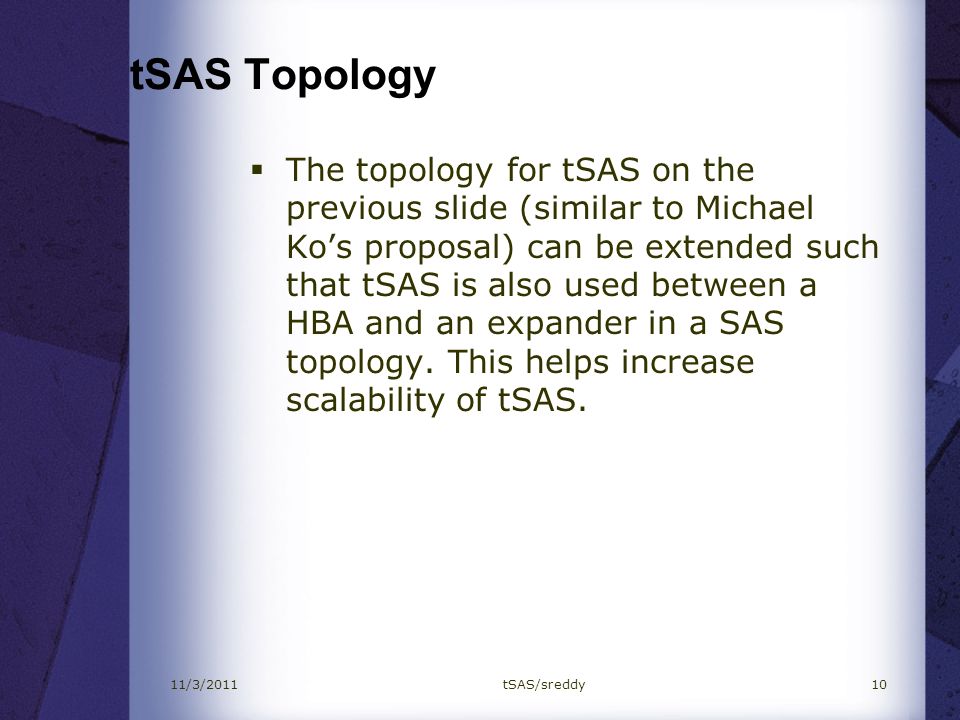 tSAS Topology

▪ The topology for tSAS on the previous slide (similar to Michael Ko’s proposal) can be extended such that tSAS is also used between a HBA and an expander in a SAS topology. This helps increase scalability of tSAS.

11/3/2011

tSAS/sreddy

10